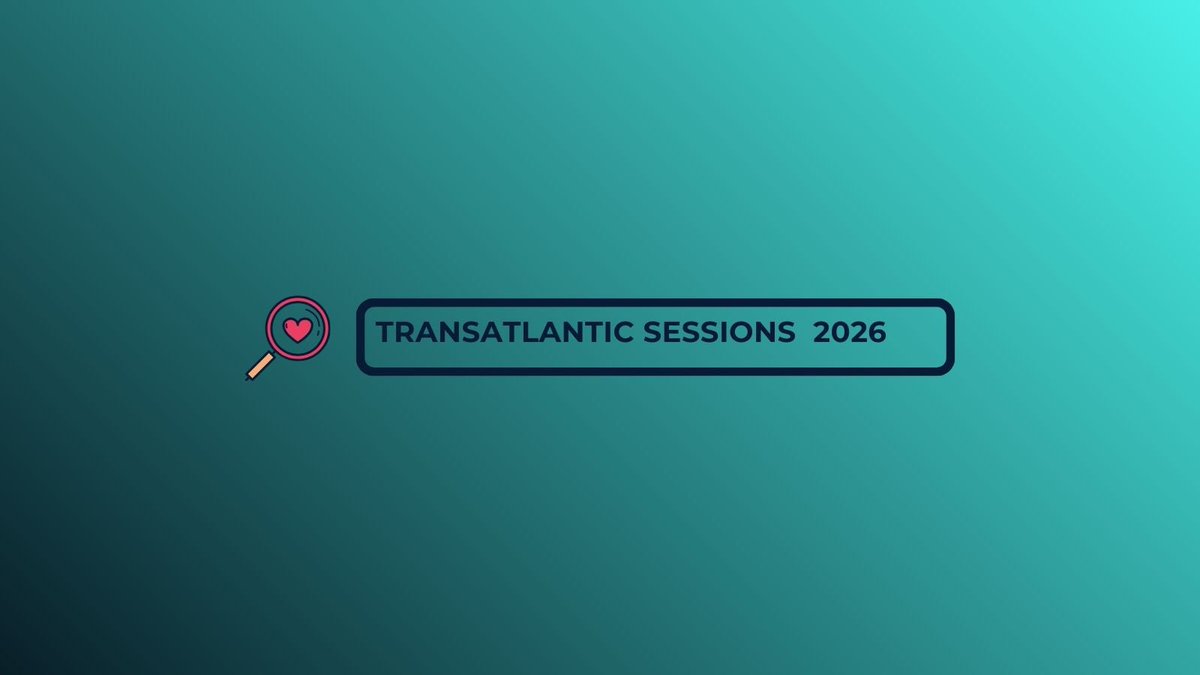 TRANSATLANTIC SESSIONS 2026